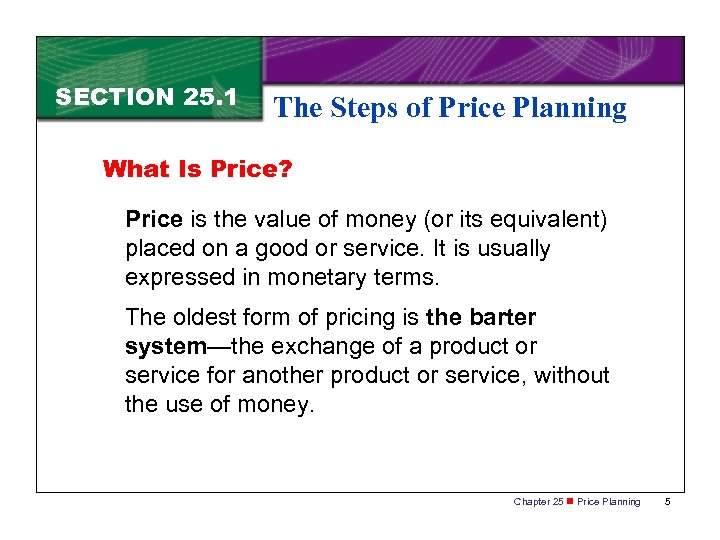 SECTION 25.1

The Steps of Price Planning

What Is Price?

Price is the value of money (or its equivalent) placed on a good or service. It is usually expressed in monetary terms.

The oldest form of pricing is the barter system—the exchange of a product or service for another product or service, without the use of money.

Chapter 25 ■ Price Planning 5